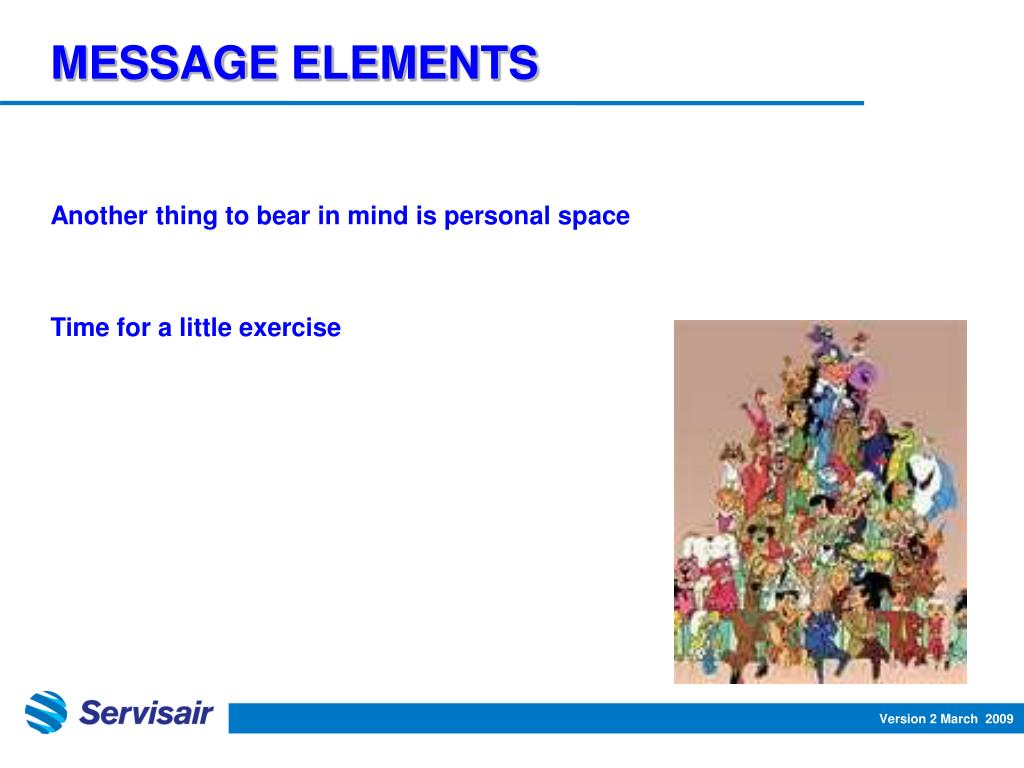 MESSAGE ELEMENTS

Another thing to bear in mind is personal space

Time for a little exercise

Servisair

Version 2 March 2009